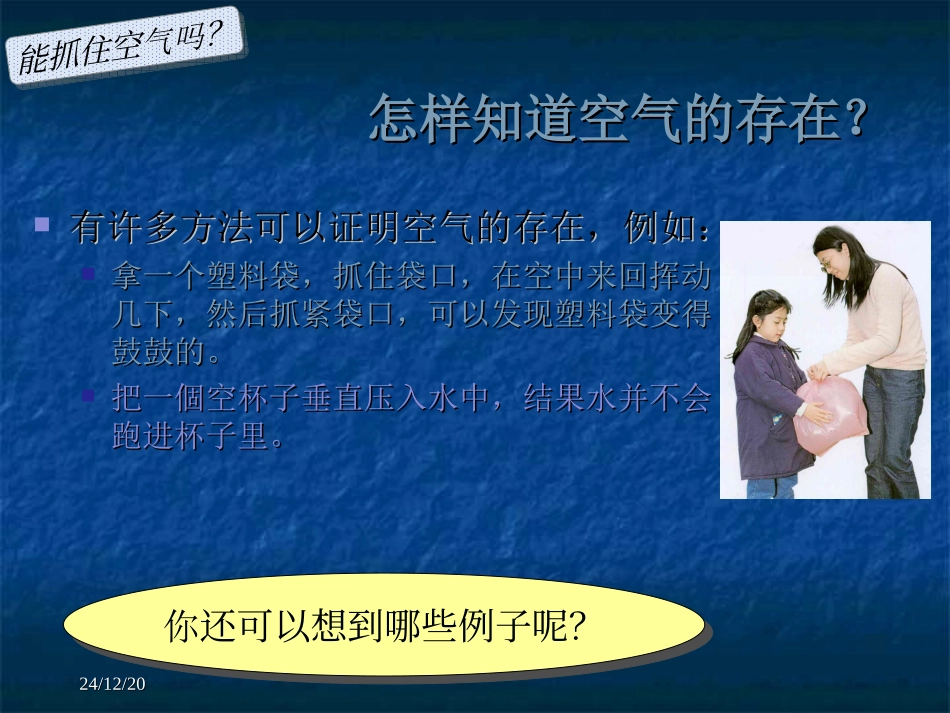 能抓住空气吗?

怎样知道空气的存在?

有许多方法可以证明空气的存在，例如:

拿一个塑料袋，抓住袋口，在空中来回挥动几下，然后抓紧袋口，可以发现塑料袋变得鼓鼓的。

把一個空杯子垂直压入水中，结果水并不会跑进杯子里。

你还可以想到哪些例子呢?

24/12/20